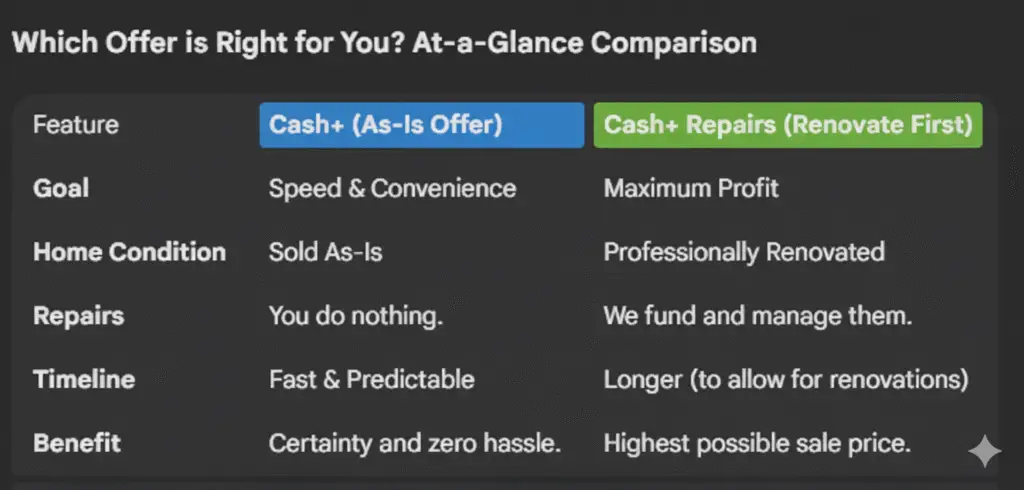 Which Offer is Right for You? At-a-Glance Comparison

| Feature | Cash+ (As-Is Offer) | Cash+ Repairs (Renovate First) |
|---|---|---|
| Goal | Speed & Convenience | Maximum Profit |
| Home Condition | Sold As-Is | Professionally Renovated |
| Repairs | You do nothing. | We fund and manage them. |
| Timeline | Fast & Predictable | Longer (to allow for renovations) |
| Benefit | Certainty and zero hassle. | Highest possible sale price. |